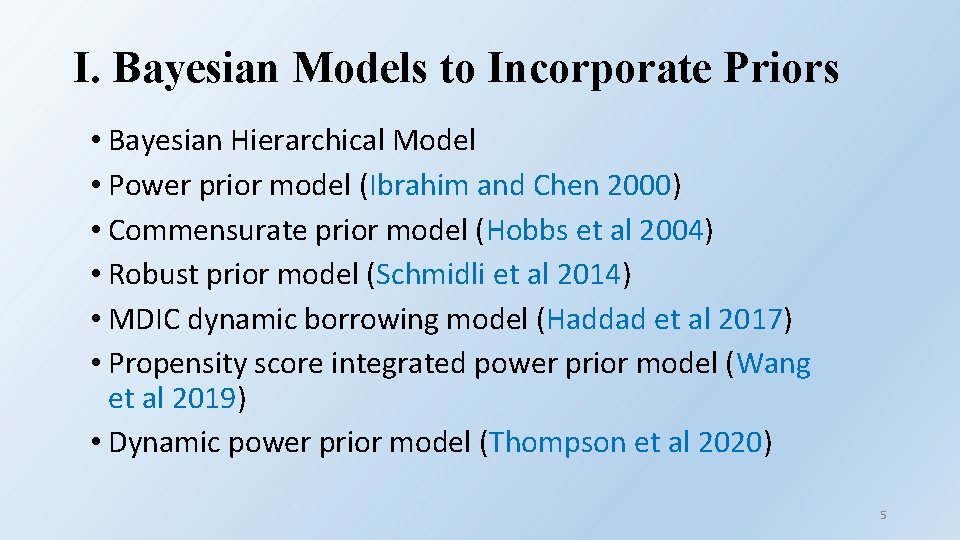 I. Bayesian Models to Incorporate Priors

• Bayesian Hierarchical Model
• Power prior model (Ibrahim and Chen 2000)
• Commensurate prior model (Hobbs et al 2004)
• Robust prior model (Schmidli et al 2014)
• MDIC dynamic borrowing model (Haddad et al 2017)
• Propensity score integrated power prior model (Wang et al 2019)
• Dynamic power prior model (Thompson et al 2020)

5